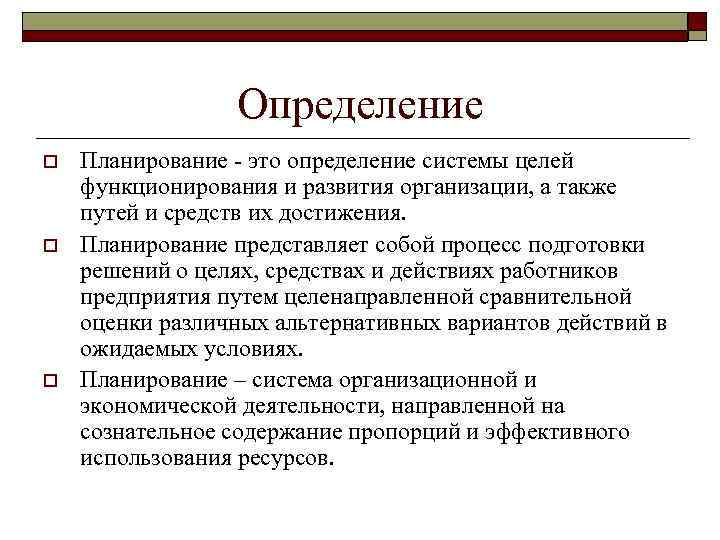 Определение

Планирование - это определение системы целей функционирования и развития организации, а также путей и средств их достижения.

Планирование представляет собой процесс подготовки решений о целях, средствах и действиях работников предприятия путем целенаправленной сравнительной оценки различных альтернативных вариантов действий в ожидаемых условиях.

Планирование – система организационной и экономической деятельности, направленной на сознательное содержание пропорций и эффективного использования ресурсов.